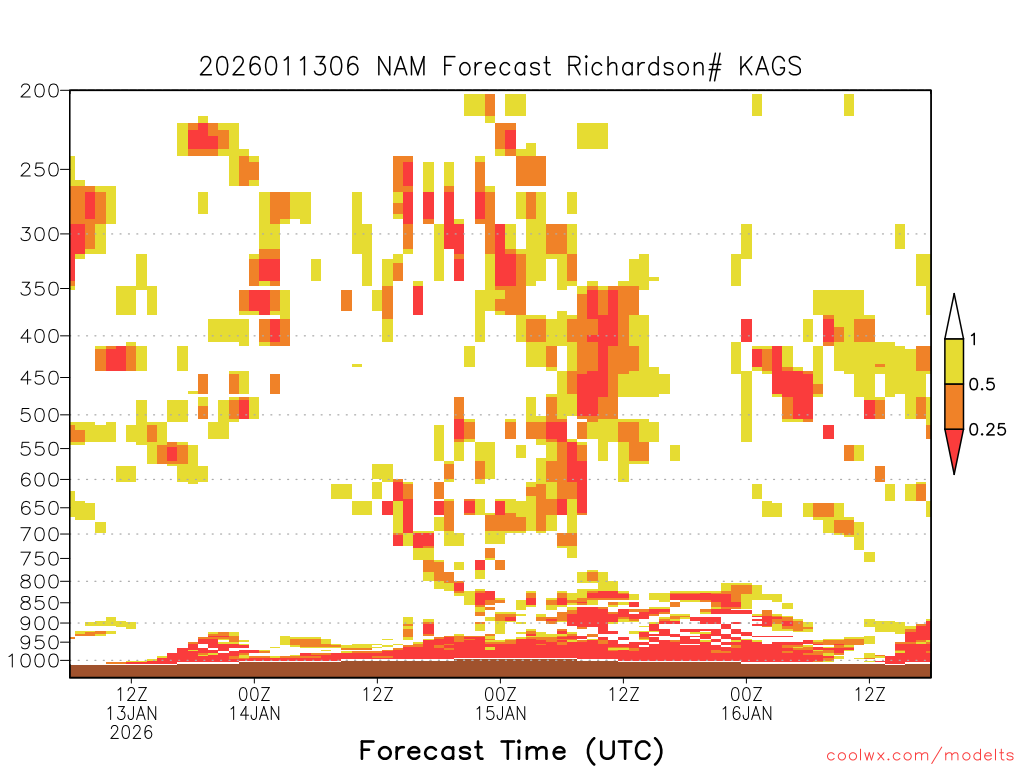 2026011306 NAM Forecast Richardson# KAGS

200
250
300
350
400
450
500
550
600
650
700
750
800
850
900
950
1000

1
0.5
0.25

12Z
13JAN
2026
00Z
14JAN
12Z
00Z
15JAN
12Z
00Z
16JAN
12Z

Forecast Time (UTC)

coolwx.com/modelts